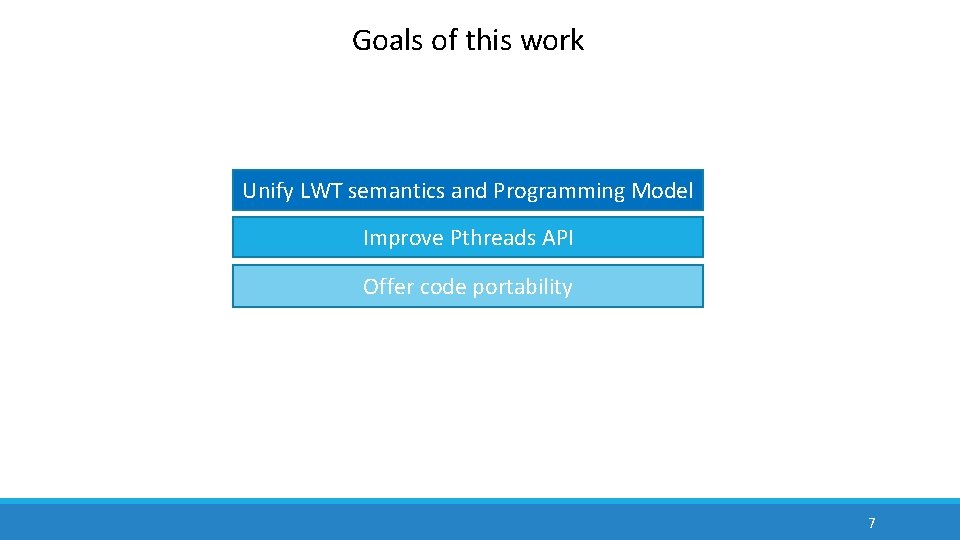 Goals of this work

Unify LWT semantics and Programming Model

Improve Pthreads API

Offer code portability

7